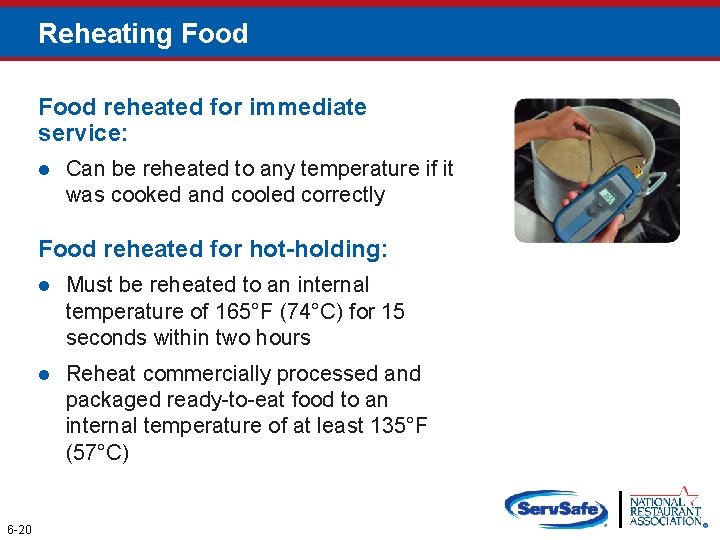 Reheating Food

Food reheated for immediate service:

- Can be reheated to any temperature if it was cooked and cooled correctly

Food reheated for hot-holding:

- Must be reheated to an internal temperature of 165°F (74°C) for 15 seconds within two hours
- Reheat commercially processed and packaged ready-to-eat food to an internal temperature of at least 135°F (57°C)

6-20

ServSafe

NATIONAL RESTAURANT ASSOCIATION